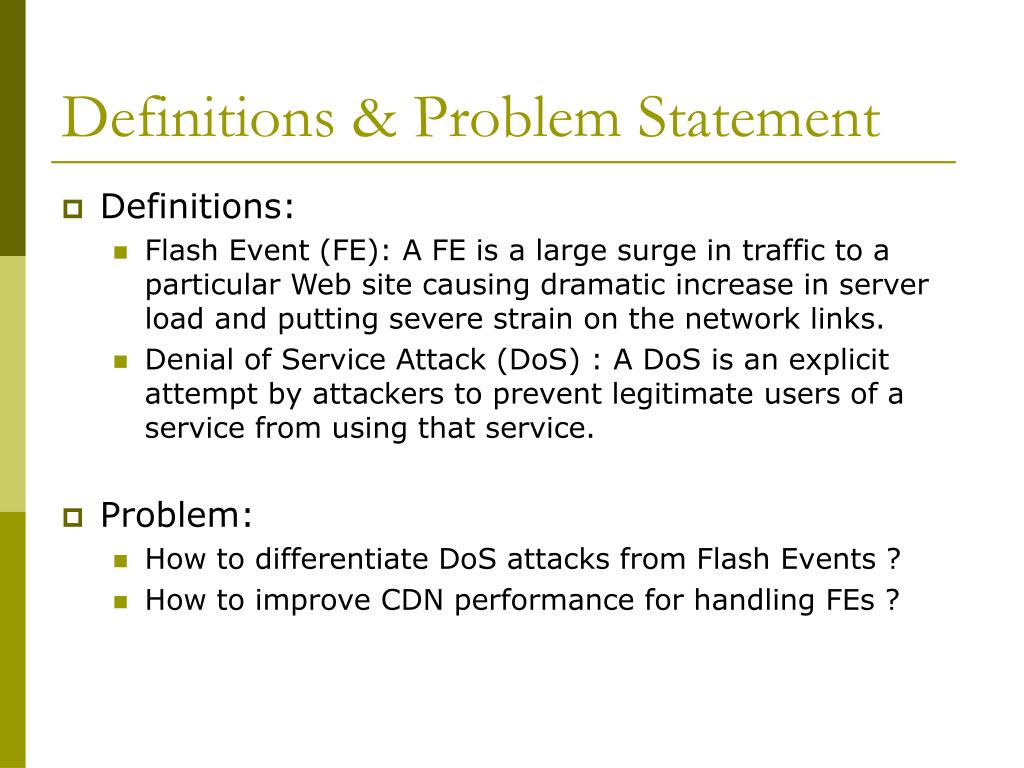 Definitions & Problem Statement

Definitions:

Flash Event (FE): A FE is a large surge in traffic to a particular Web site causing dramatic increase in server load and putting severe strain on the network links.

Denial of Service Attack (DoS) : A DoS is an explicit attempt by attackers to prevent legitimate users of a service from using that service.

Problem:

How to differentiate DoS attacks from Flash Events ?

How to improve CDN performance for handling FEs ?